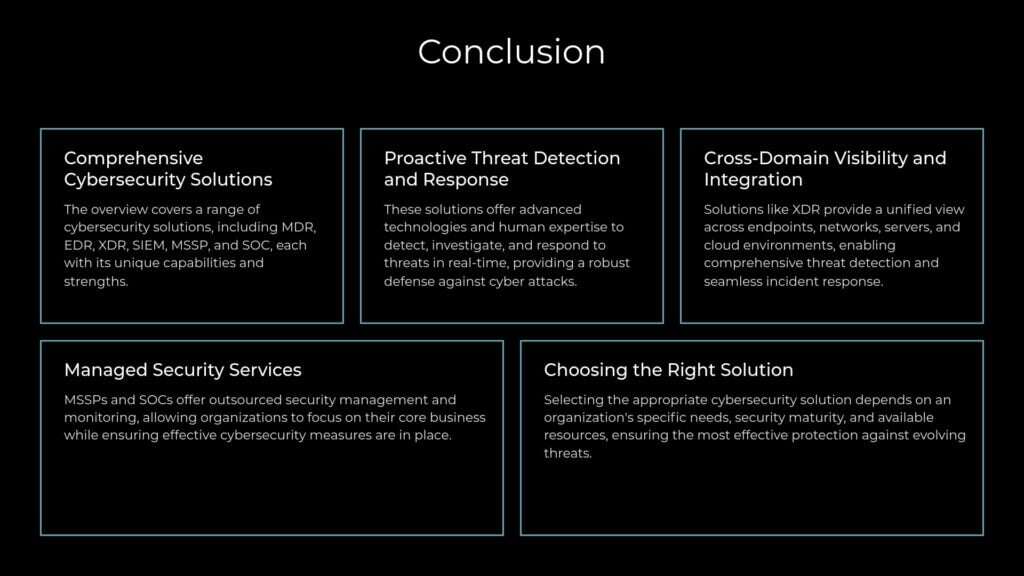 Conclusion

Comprehensive Cybersecurity Solutions

The overview covers a range of cybersecurity solutions, including MDR, EDR, XDR, SIEM, MSSP, and SOC, each with its unique capabilities and strengths.

Proactive Threat Detection and Response

These solutions offer advanced technologies and human expertise to detect, investigate, and respond to threats in real-time, providing a robust defense against cyber attacks.

Cross-Domain Visibility and Integration

Solutions like XDR provide a unified view across endpoints, networks, servers, and cloud environments, enabling comprehensive threat detection and seamless incident response.

Managed Security Services

MSSPs and SOCs offer outsourced security management and monitoring, allowing organizations to focus on their core business while ensuring effective cybersecurity measures are in place.

Choosing the Right Solution

Selecting the appropriate cybersecurity solution depends on an organization's specific needs, security maturity, and available resources, ensuring the most effective protection against evolving threats.